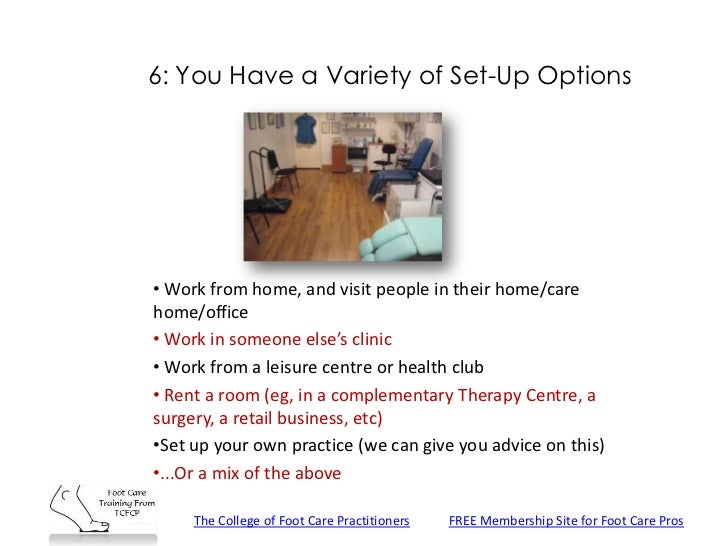 6: You Have a Variety of Set-Up Options

• Work from home, and visit people in their home/care home/office

• Work in someone else's clinic

• Work from a leisure centre or health club

• Rent a room (eg, in a complementary Therapy Centre, a surgery, a retail business, etc)

•Set up your own practice (we can give you advice on this)

•...Or a mix of the above

Foot Care Training From TCFCP

The College of Foot Care Practitioners

FREE Membership Site for Foot Care Pros